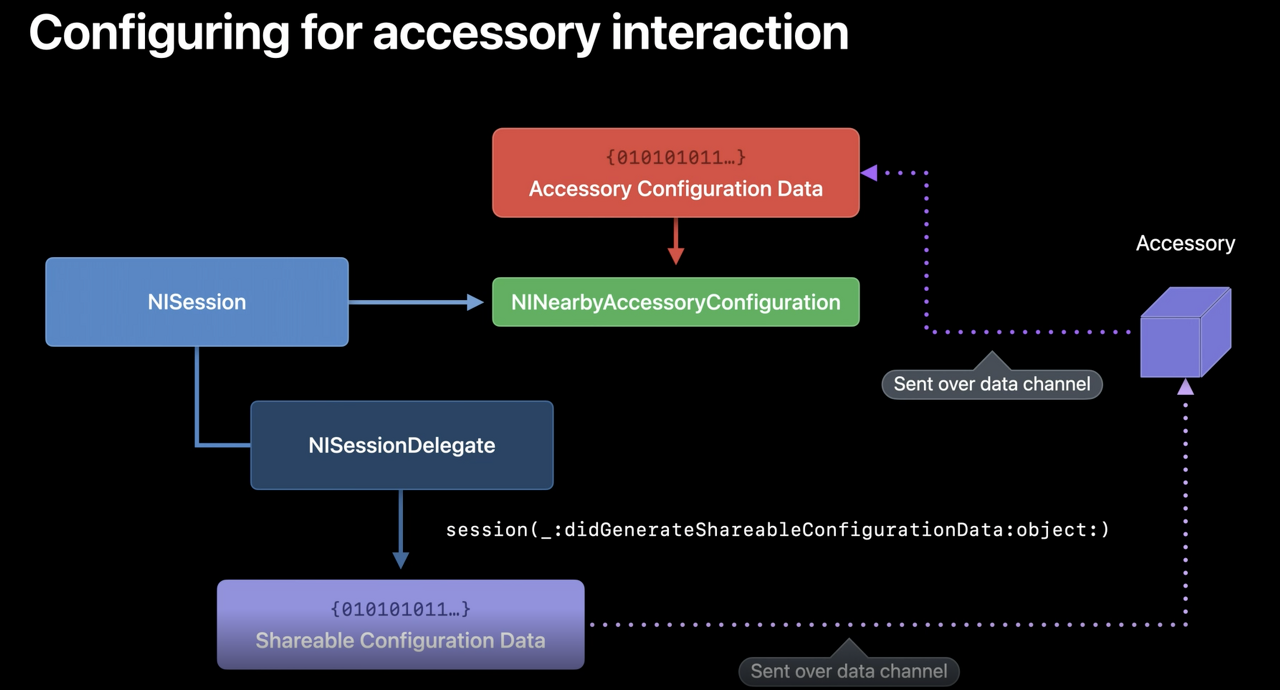 Configuring for accessory interaction

{010101011…}
Accessory Configuration Data

Accessory

NISession

NINearbyAccessoryConfiguration

Sent over data channel

NISessionDelegate

session(_:didGenerateShareableConfigurationData:object:)

{010101011…}
Shareable Configuration Data

Sent over data channel